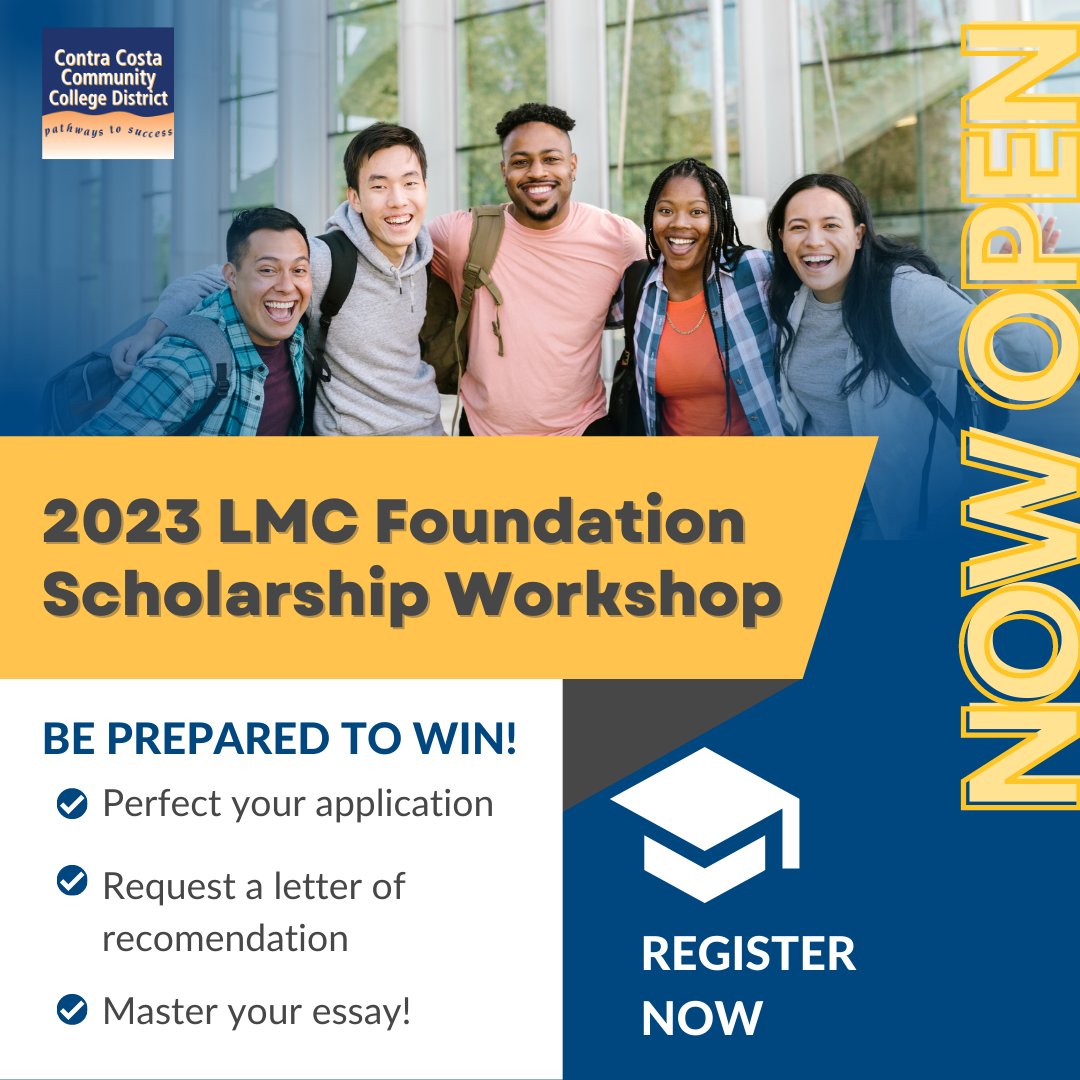 Contra Costa Community College District
pathways to success

NOW OPEN

2023 LMC Foundation Scholarship Workshop

BE PREPARED TO WIN!

Perfect your application

Request a letter of recomendation

Master your essay!

REGISTER NOW